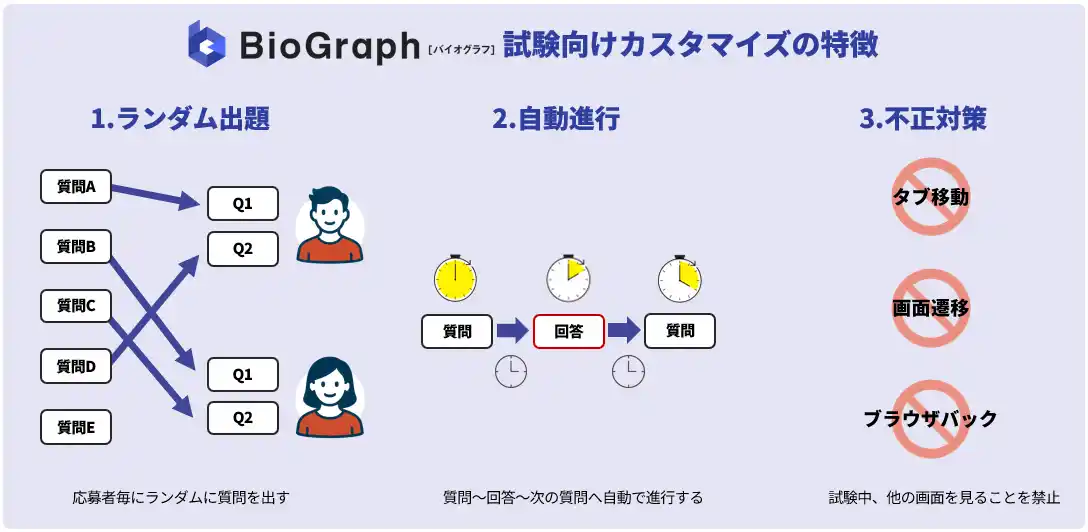 BioGraph [バイオグラフ] 試験向けカスタマイズの特徴

1.ランダム出題

質問A
質問B
質問C
質問D
質問E

Q1
Q2
Q1
Q2

応募者毎にランダムに質問を出す

2.自動進行

質問
回答
質問

質問〜回答〜次の質問へ自動で進行する

3.不正対策

タブ移動
画面遷移
ブラウザバック

試験中、他の画面を見ることを禁止